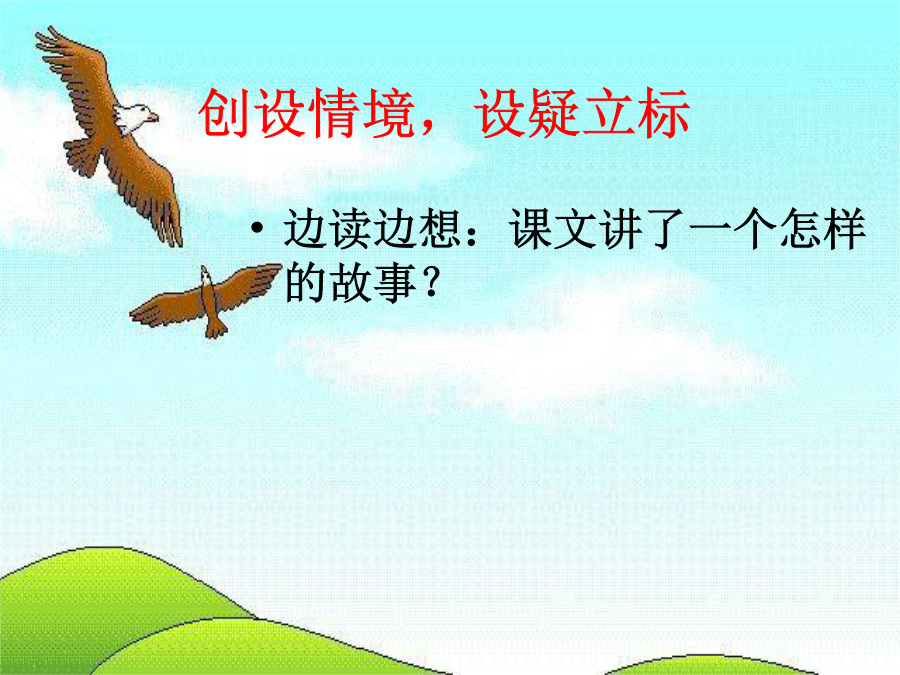 创设情境，设疑立标

• 边读边想：课文讲了一个怎样的故事？